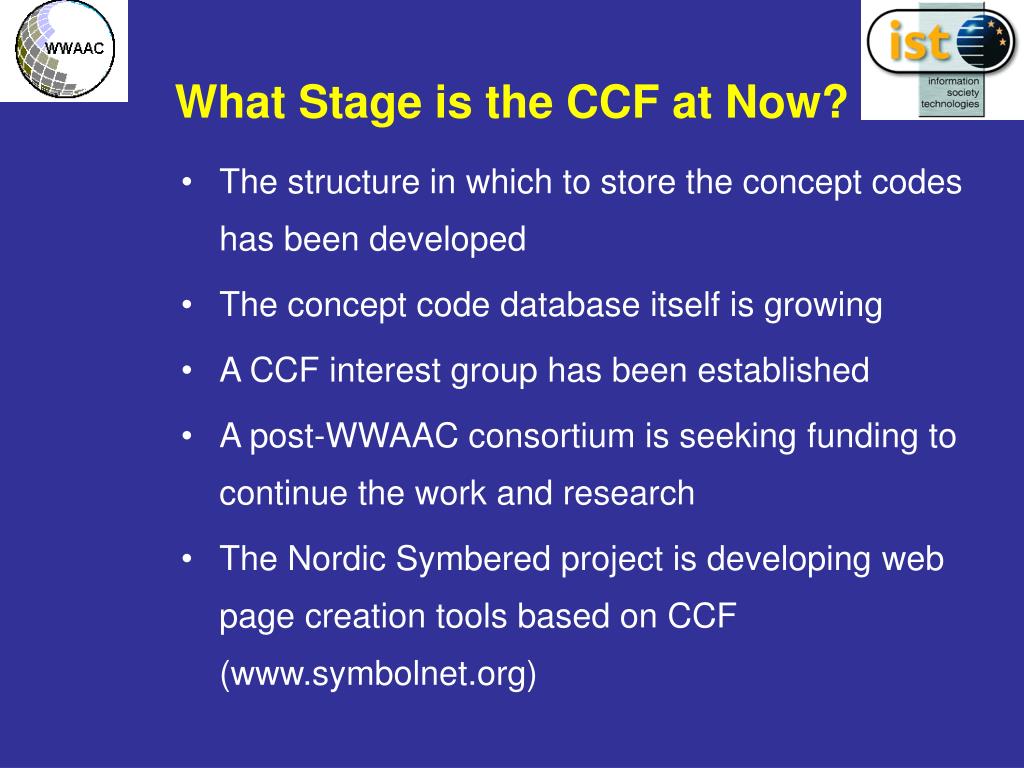 WWAAC

ist
information society technologies

What Stage is the CCF at Now?

• The structure in which to store the concept codes has been developed
• The concept code database itself is growing
• A CCF interest group has been established
• A post-WWAAC consortium is seeking funding to continue the work and research
• The Nordic Symbered project is developing web page creation tools based on CCF (www.symbolnet.org)